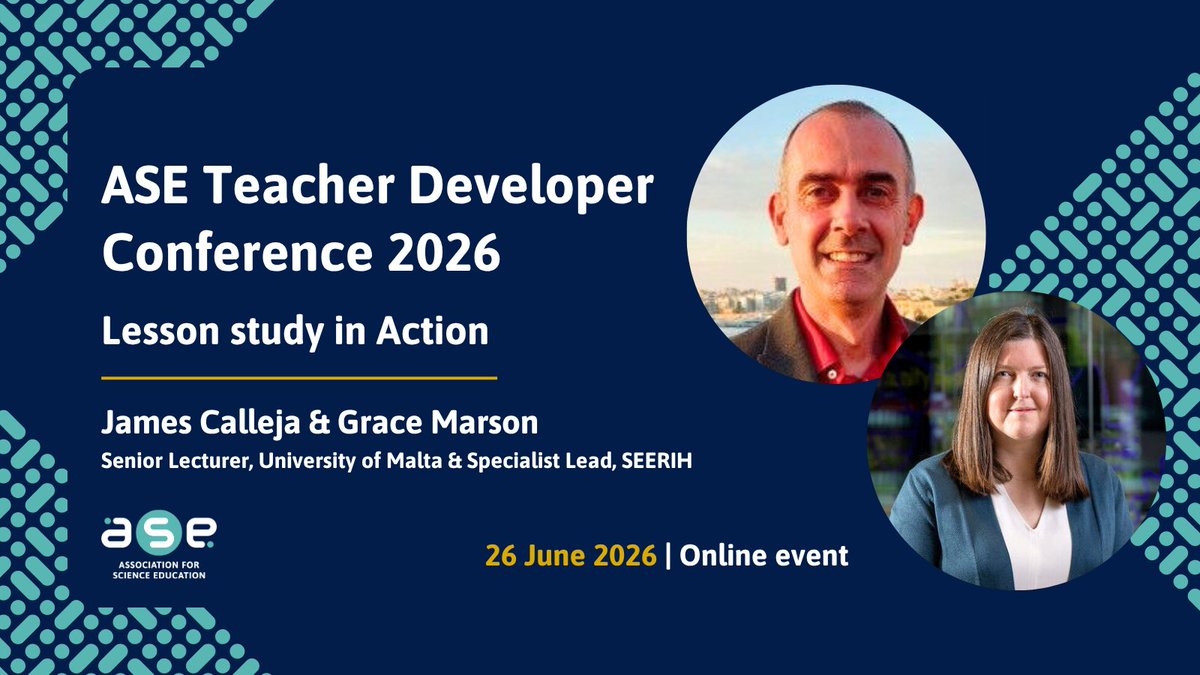 ASE Teacher Developer Conference 2026

Lesson study in Action

James Calleja & Grace Marson

Senior Lecturer, University of Malta & Specialist Lead, SEERIH

ase

ASSOCIATION FOR SCIENCE EDUCATION

26 June 2026 | Online event